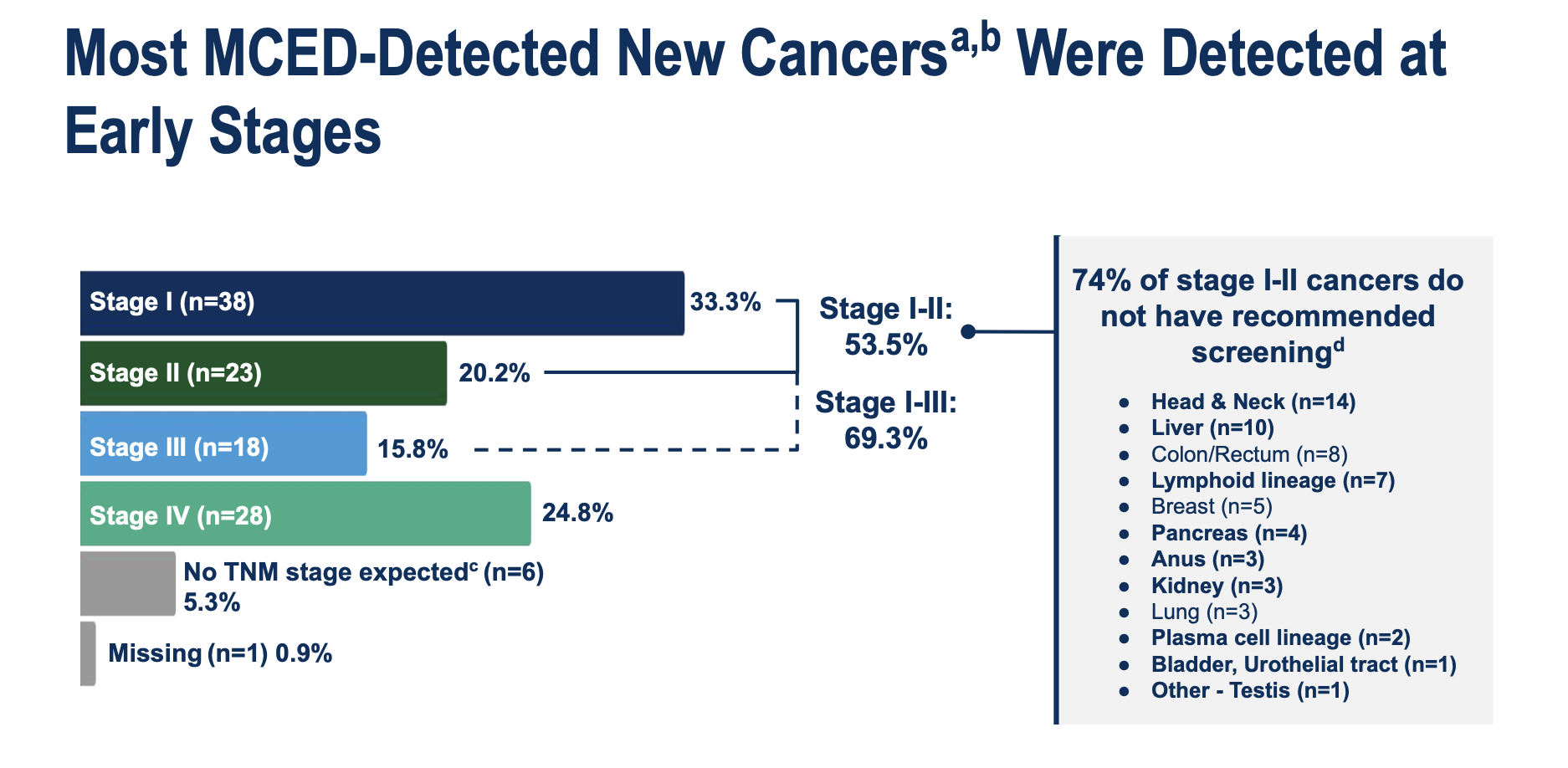 Most MCED-Detected New Cancers$^{a,b}$ Were Detected at Early Stages

Stage I (n=38) 33.3%

Stage II (n=23) 20.2%

Stage III (n=18) 15.8%

Stage IV (n=28) 24.8%

No TNM stage expected$^{c}$ (n=6) 5.3%

Missing (n=1) 0.9%

Stage I-II: 53.5%

Stage I-III: 69.3%

74% of stage I-II cancers do not have recommended screening$^{d}$

- Head & Neck (n=14)
- Liver (n=10)
- Colon/Rectum (n=8)
- Lymphoid lineage (n=7)
- Breast (n=5)
- Pancreas (n=4)
- Anus (n=3)
- Kidney (n=3)
- Lung (n=3)
- Plasma cell lineage (n=2)
- Bladder, Urothelial tract (n=1)
- Other - Testis (n=1)